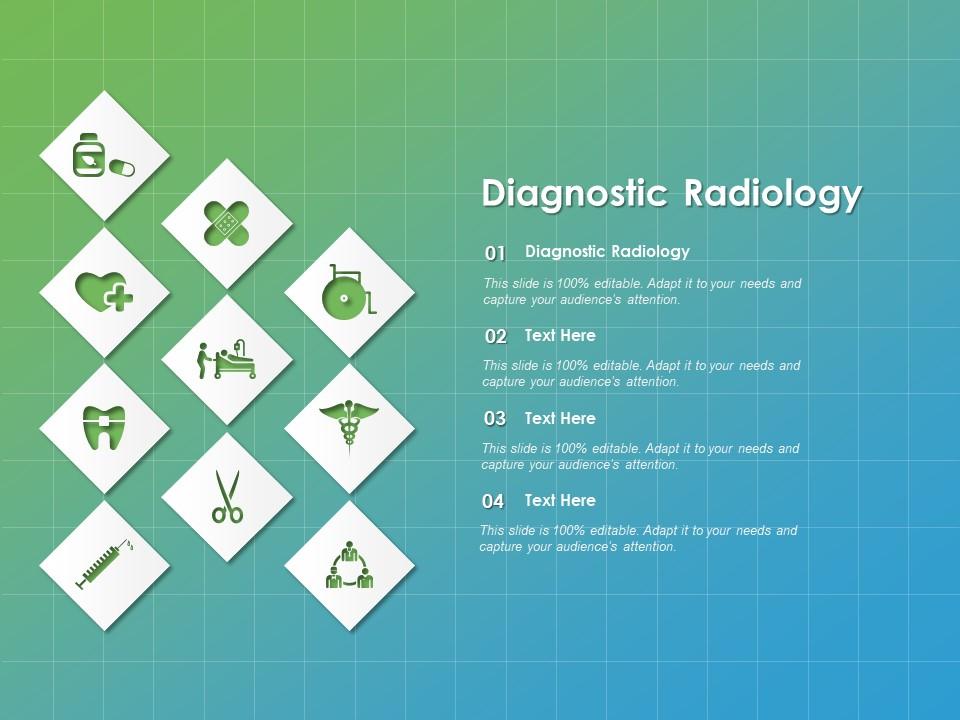 Diagnostic Radiology

01 Diagnostic Radiology

This slide is 100% editable. Adapt it to your needs and capture your audience's attention.

02 Text Here

This slide is 100% editable. Adapt it to your needs and capture your audience's attention.

03 Text Here

This slide is 100% editable. Adapt it to your needs and capture your audience's attention.

04 Text Here

This slide is 100% editable. Adapt it to your needs and capture your audience's attention.